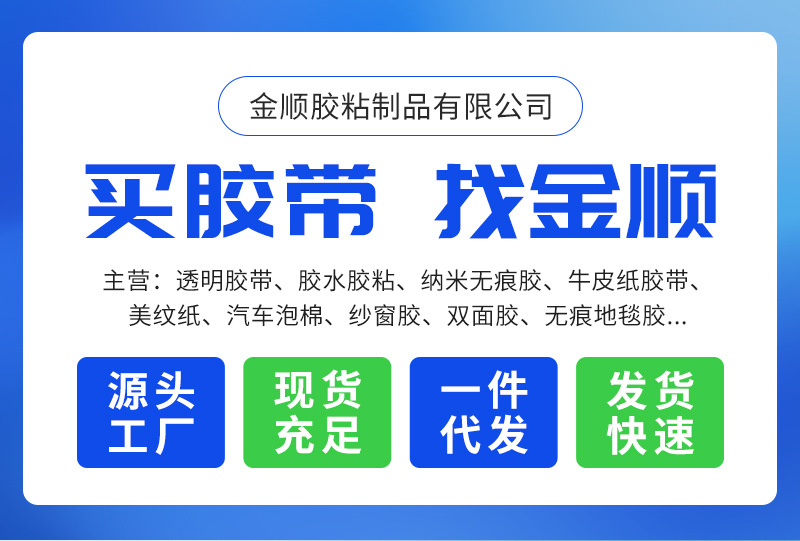 金顺胶粘制品有限公司

买胶带 找金顺

主营：透明胶带、胶水胶粘、纳米无痕胶、牛皮纸胶带、美纹纸、汽车泡棉、纱窗胶、双面胶、无痕地毯胶...

源头工厂

现货充足

一件代发

发货快速